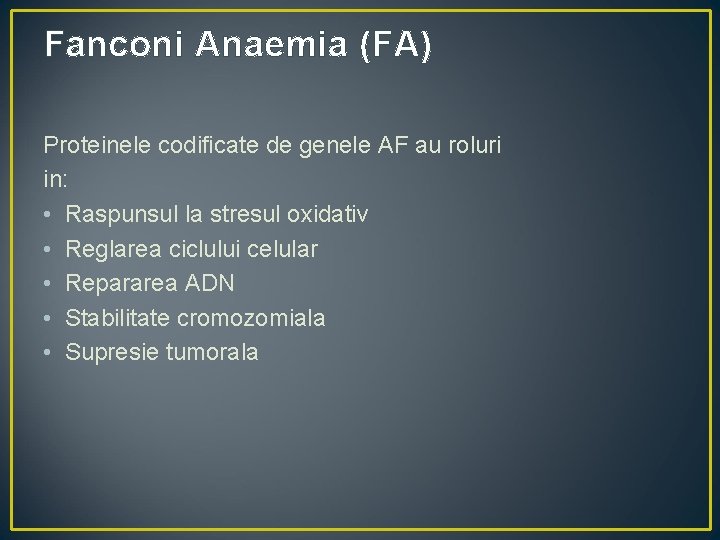 Fanconi Anaemia (FA)

Proteinele codificate de genele AF au roluri in:
• Raspunsul la stresul oxidativ
• Reglarea ciclului celular
• Repararea ADN
• Stabilitate cromozomiala
• Supresie tumorala